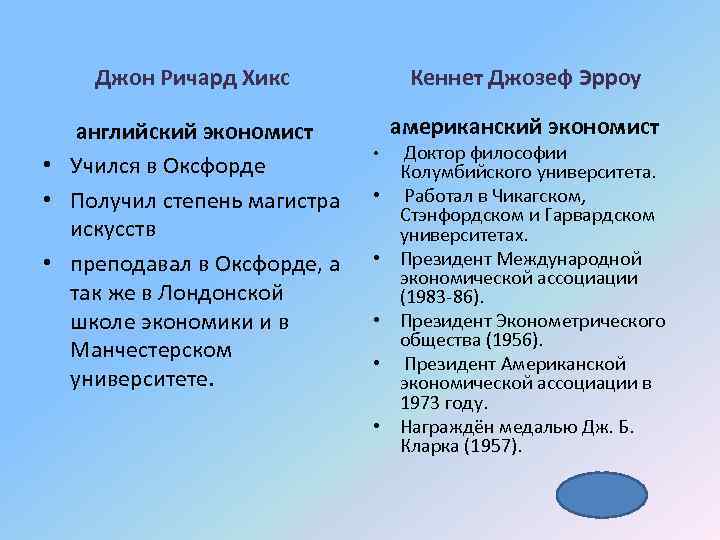 Джон Ричард Хикс

английский экономист

• Учился в Оксфорде
• Получил степень магистра искусств
• преподавал в Оксфорде, а так же в Лондонской школе экономики и в Манчестерском университете.

Кеннет Джозеф Эрроу

американский экономист

• Доктор философии Колумбийского университета.
• Работал в Чикагском, Стэнфордском и Гарвардском университетах.
• Президент Международной экономической ассоциации (1983-86).
• Президент Эконометрического общества (1956).
• Президент Американской экономической ассоциации в 1973 году.
• Награждён медалью Дж. Б. Кларка (1957).